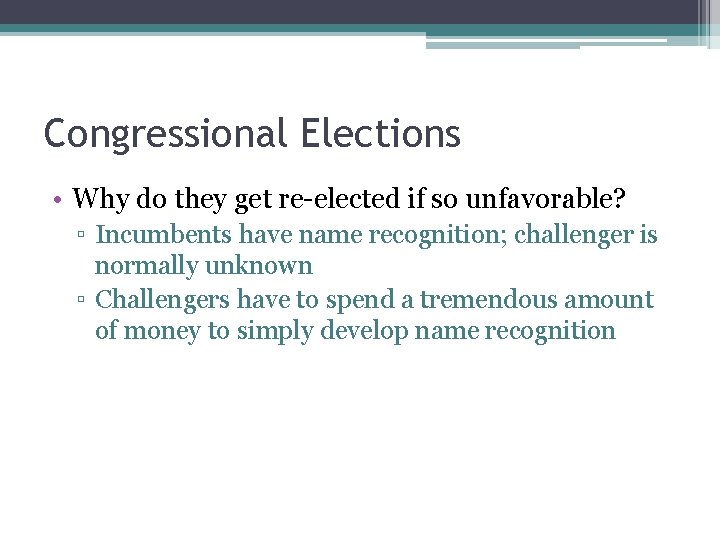 Congressional Elections

• Why do they get re-elected if so unfavorable?
  ▫ Incumbents have name recognition; challenger is normally unknown
  ▫ Challengers have to spend a tremendous amount of money to simply develop name recognition